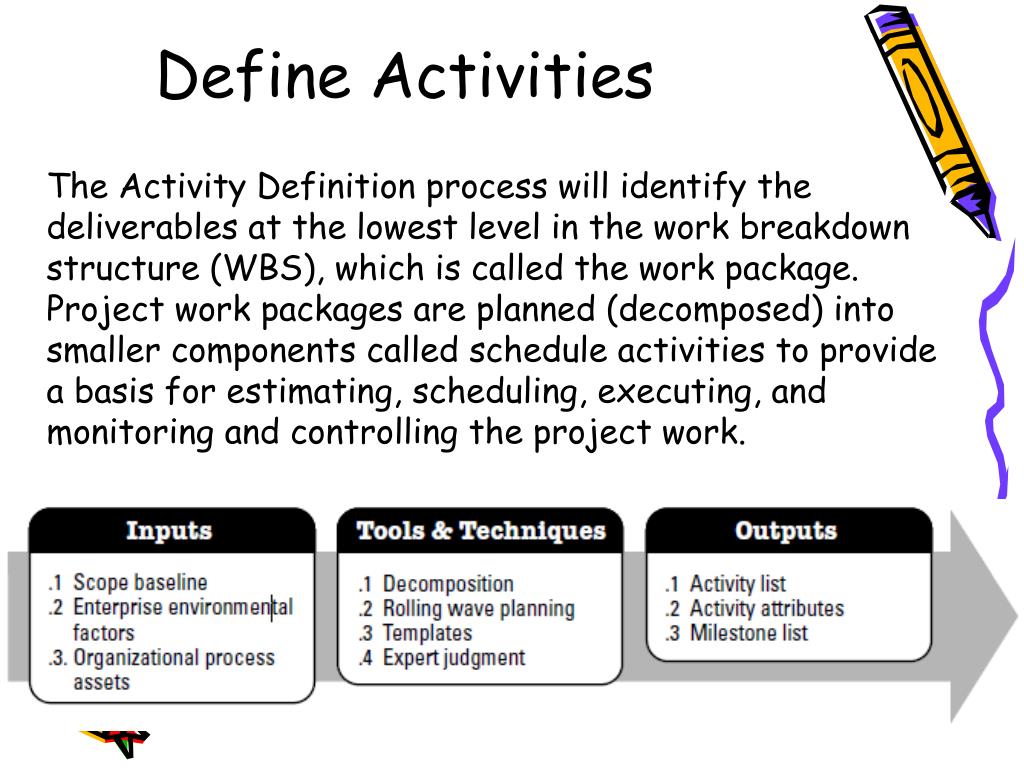 Define Activities

The Activity Definition process will identify the deliverables at the lowest level in the work breakdown structure (WBS), which is called the work package. Project work packages are planned (decomposed) into smaller components called schedule activities to provide a basis for estimating, scheduling, executing, and monitoring and controlling the project work.

Inputs

.1 Scope baseline
.2 Enterprise environmental factors
.3. Organizational process assets

Tools & Techniques

.1 Decomposition
.2 Rolling wave planning
.3 Templates
.4 Expert judgment

Outputs

.1 Activity list
.2 Activity attributes
.3 Milestone list